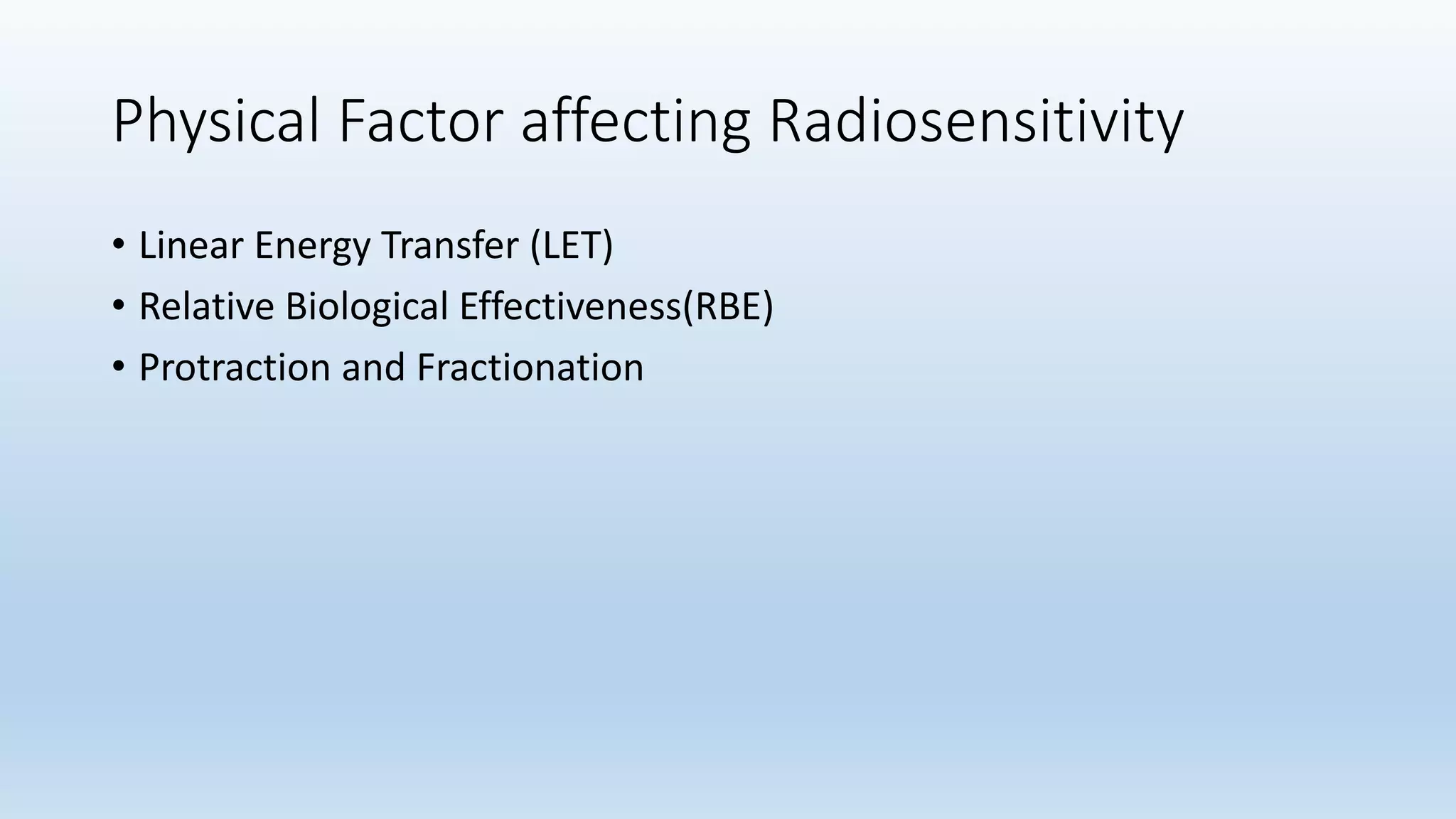 Physical Factor affecting Radiosensitivity

• Linear Energy Transfer (LET)
• Relative Biological Effectiveness(RBE)
• Protraction and Fractionation